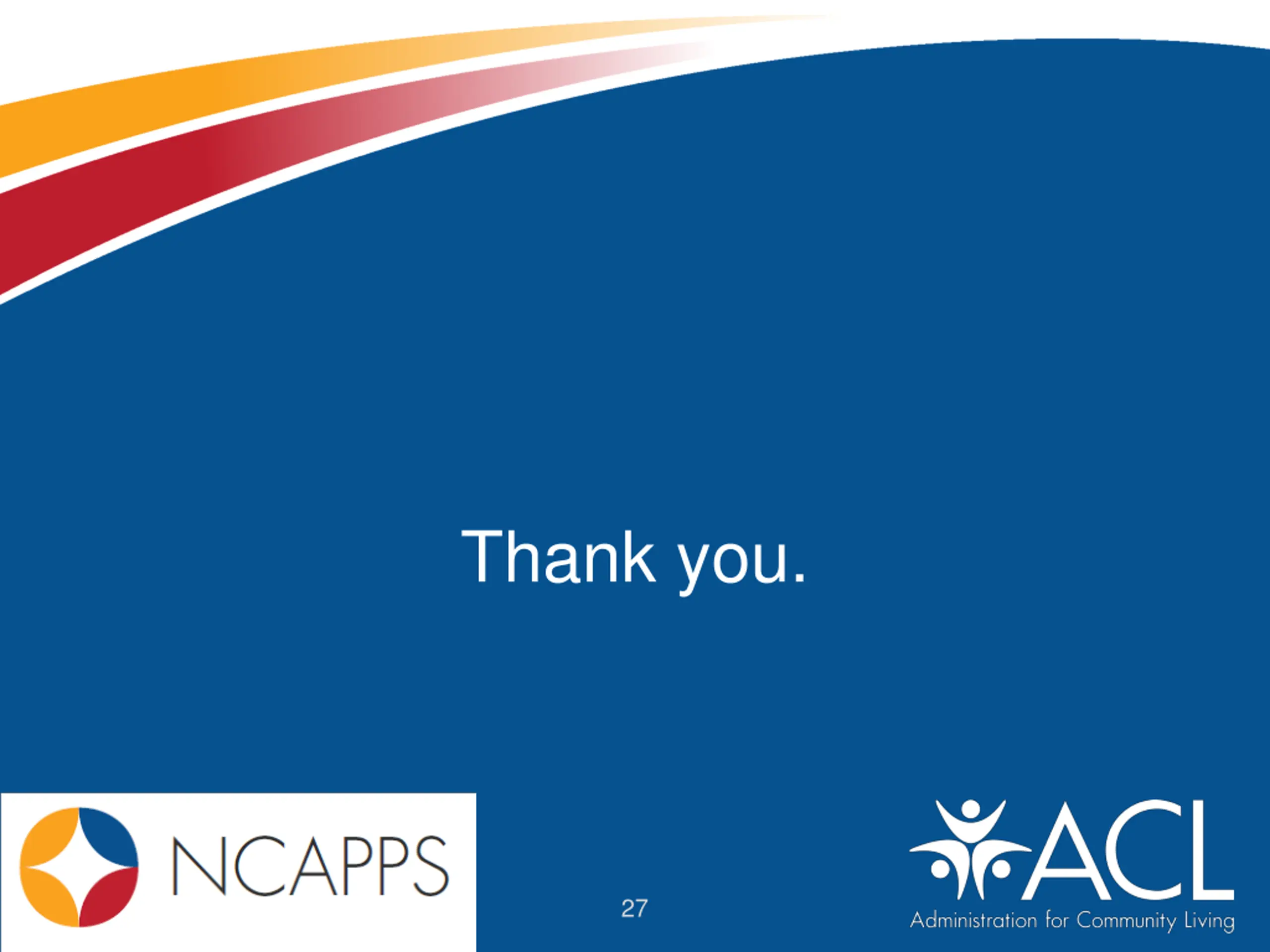 Thank you.

NCAPPS

27

ACL
Administration for Community Living